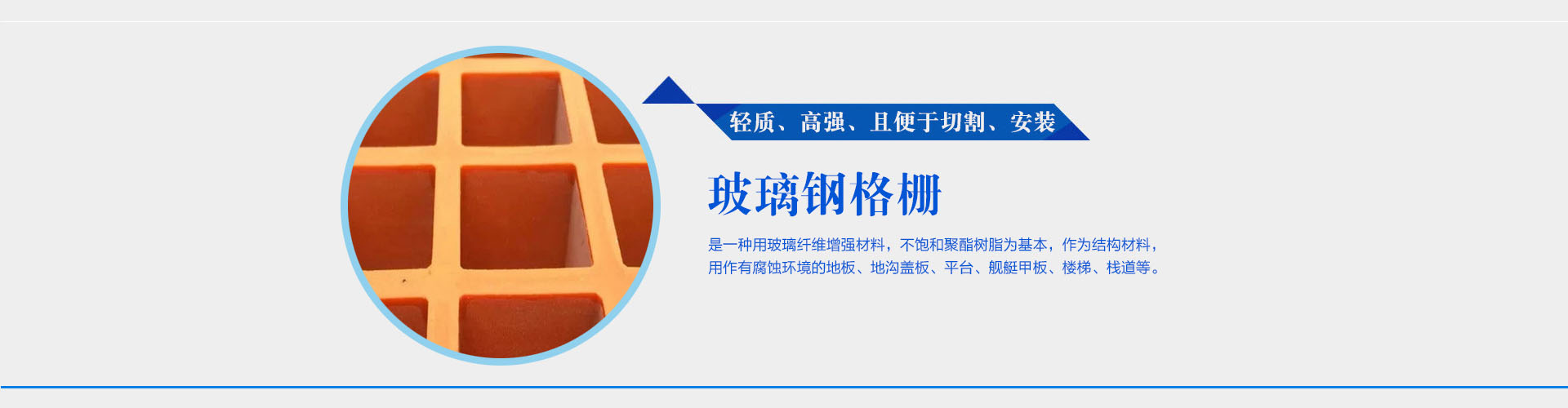 轻质、高强、且便于切割、安装

玻璃钢格栅

是一种用玻璃纤维增强材料，不饱和聚酯树脂为基本，作为结构材料，用作有腐蚀环境的地板、地沟盖板、平台、舰艇甲板、楼梯、栈道等。